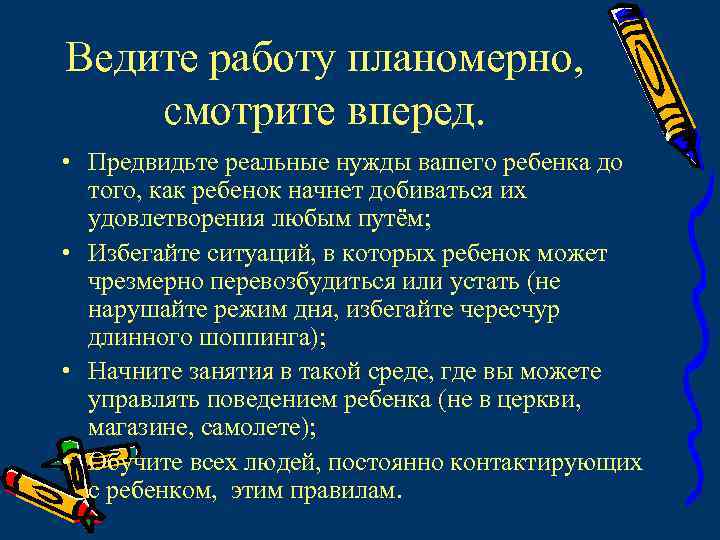 Ведите работу планомерно, смотрите вперед.

• Предвидьте реальные нужды вашего ребенка до того, как ребенок начнет добиваться их удовлетворения любым путём;

• Избегайте ситуаций, в которых ребенок может чрезмерно перевозбудиться или устать (не нарушайте режим дня, избегайте чересчур длинного шоппинга);

• Начните занятия в такой среде, где вы можете управлять поведением ребенка (не в церкви, магазине, самолете);

• Обучите всех людей, постоянно контактирующих с ребенком, этим правилам.